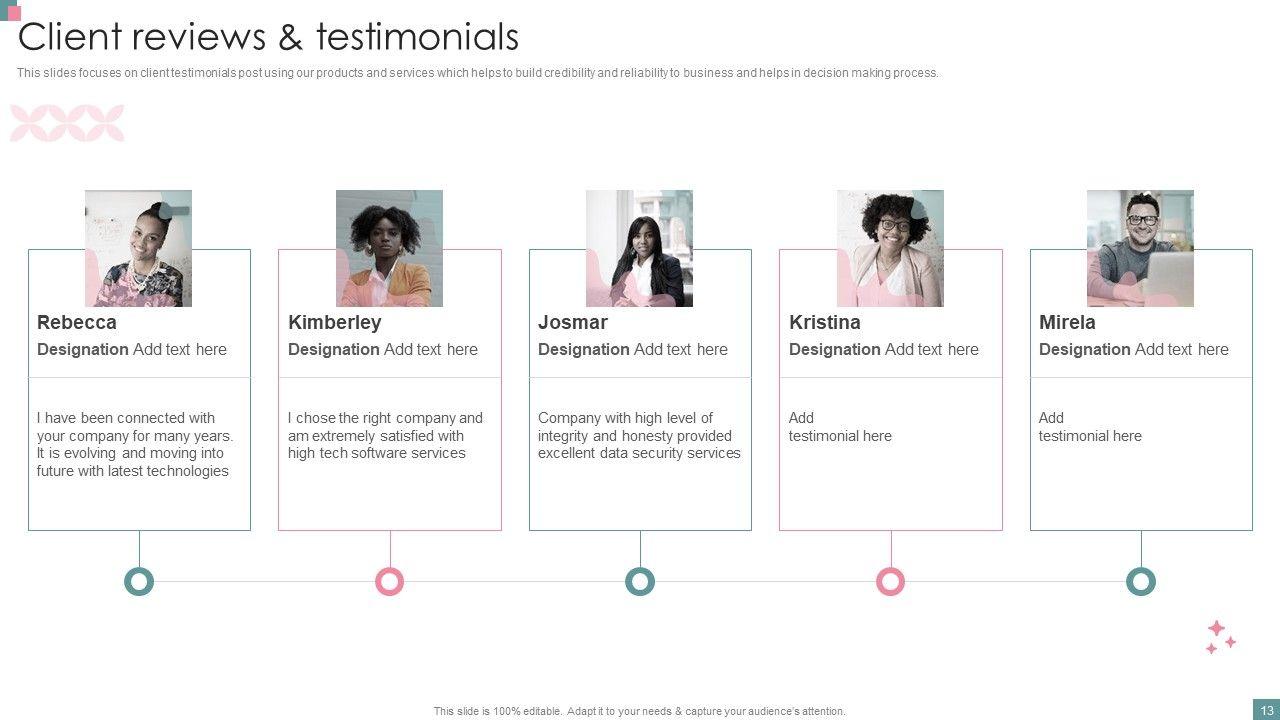 Client reviews & testimonials

This slides focuses on client testimonials post using our products and services which helps to build credibility and reliability to business and helps in decision making process.

Rebecca

Designation Add text here

I have been connected with your company for many years. It is evolving and moving into future with latest technologies

Kimberley

Designation Add text here

I chose the right company and am extremely satisfied with high tech software services

Josmar

Designation Add text here

Company with high level of integrity and honesty provided excellent data security services

Kristina

Designation Add text here

Add testimonial here

Mirela

Designation Add text here

Add testimonial here

This slide is 100% editable. Adapt it to your needs & capture your audience's attention.

13